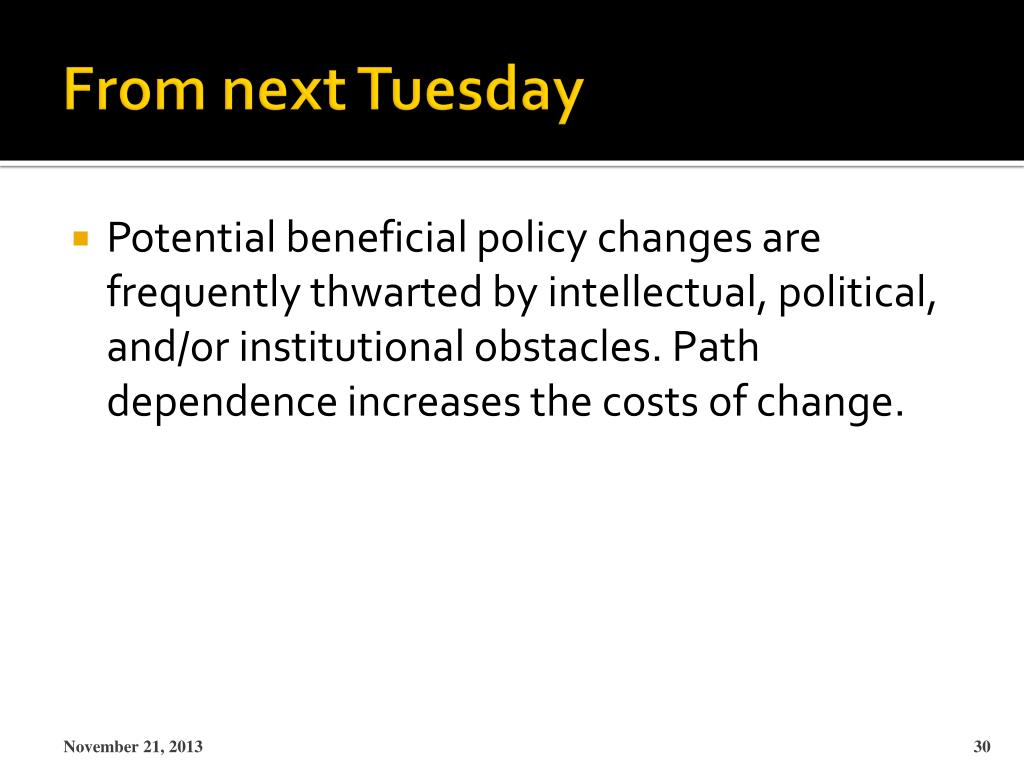 From next Tuesday

Potential beneficial policy changes are frequently thwarted by intellectual, political, and/or institutional obstacles. Path dependence increases the costs of change.

November 21, 2013

30